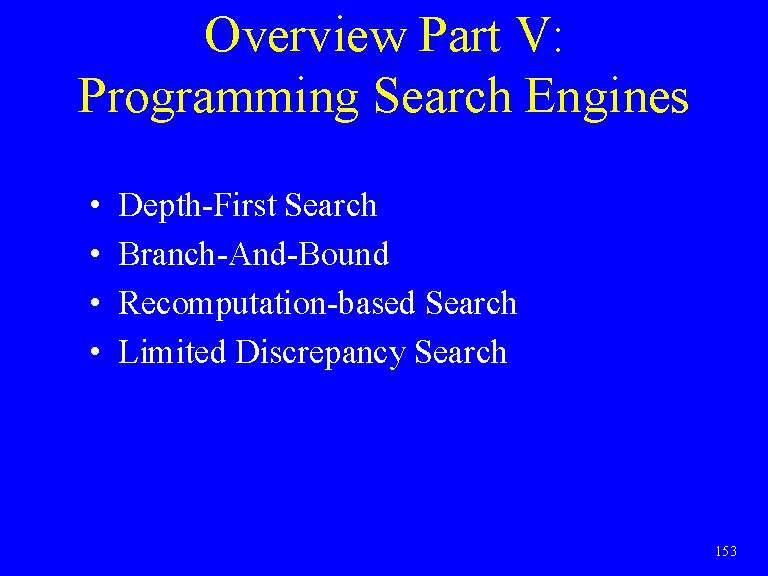 Overview Part V:
Programming Search Engines

• Depth-First Search
• Branch-And-Bound
• Recomputation-based Search
• Limited Discrepancy Search

153